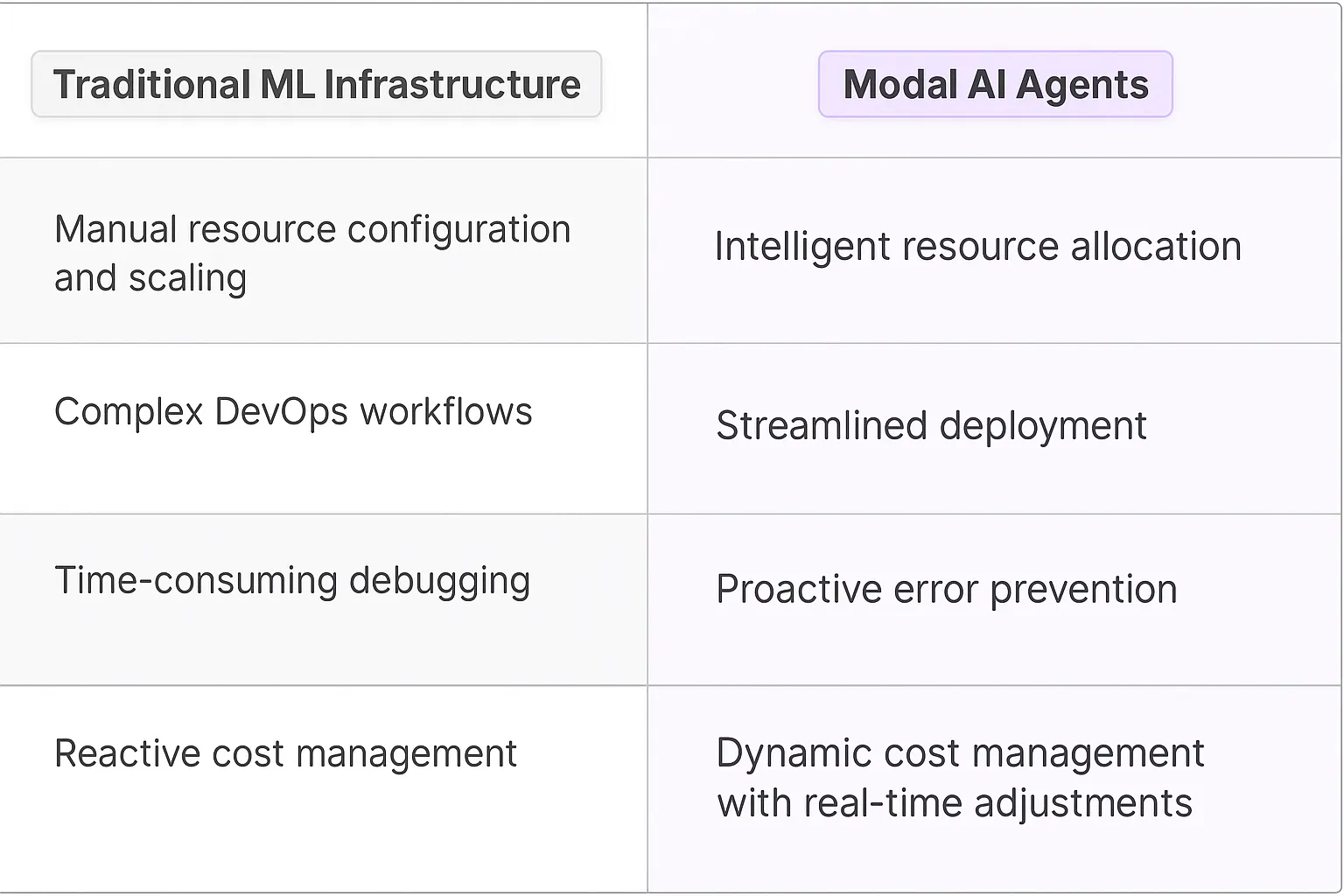 | Traditional ML Infrastructure | Modal AI Agents |
|---|---|
| Manual resource configuration and scaling | Intelligent resource allocation |
| Complex DevOps workflows | Streamlined deployment |
| Time-consuming debugging | Proactive error prevention |
| Reactive cost management | Dynamic cost management with real-time adjustments |